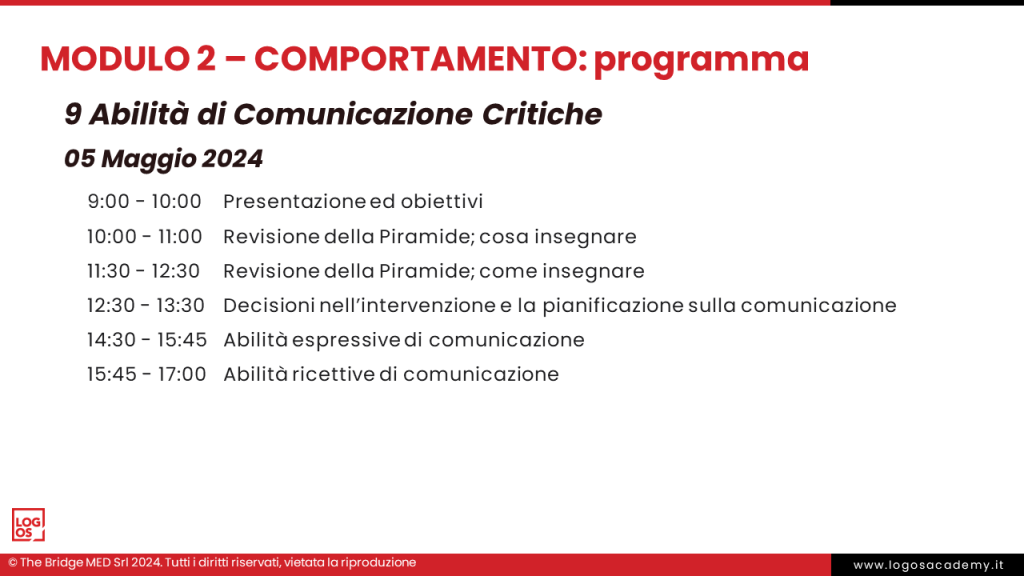 MODULO 2 – COMPORTAMENTO: programma

9 Abilità di Comunicazione Critiche

05 Maggio 2024

9:00 - 10:00 Presentazione ed obiettivi
10:00 - 11:00 Revisione della Piramide; cosa insegnare
11:30 - 12:30 Revisione della Piramide; come insegnare
12:30 - 13:30 Decisioni nell'intervenzione e la pianificazione sulla comunicazione
14:30 - 15:45 Abilità espressive di comunicazione
15:45 - 17:00 Abilità ricettive di comunicazione

LOG OS

© The Bridge MED Srl 2024. Tutti i diritti riservati, vietata la riproduzione

www.logosacademy.it